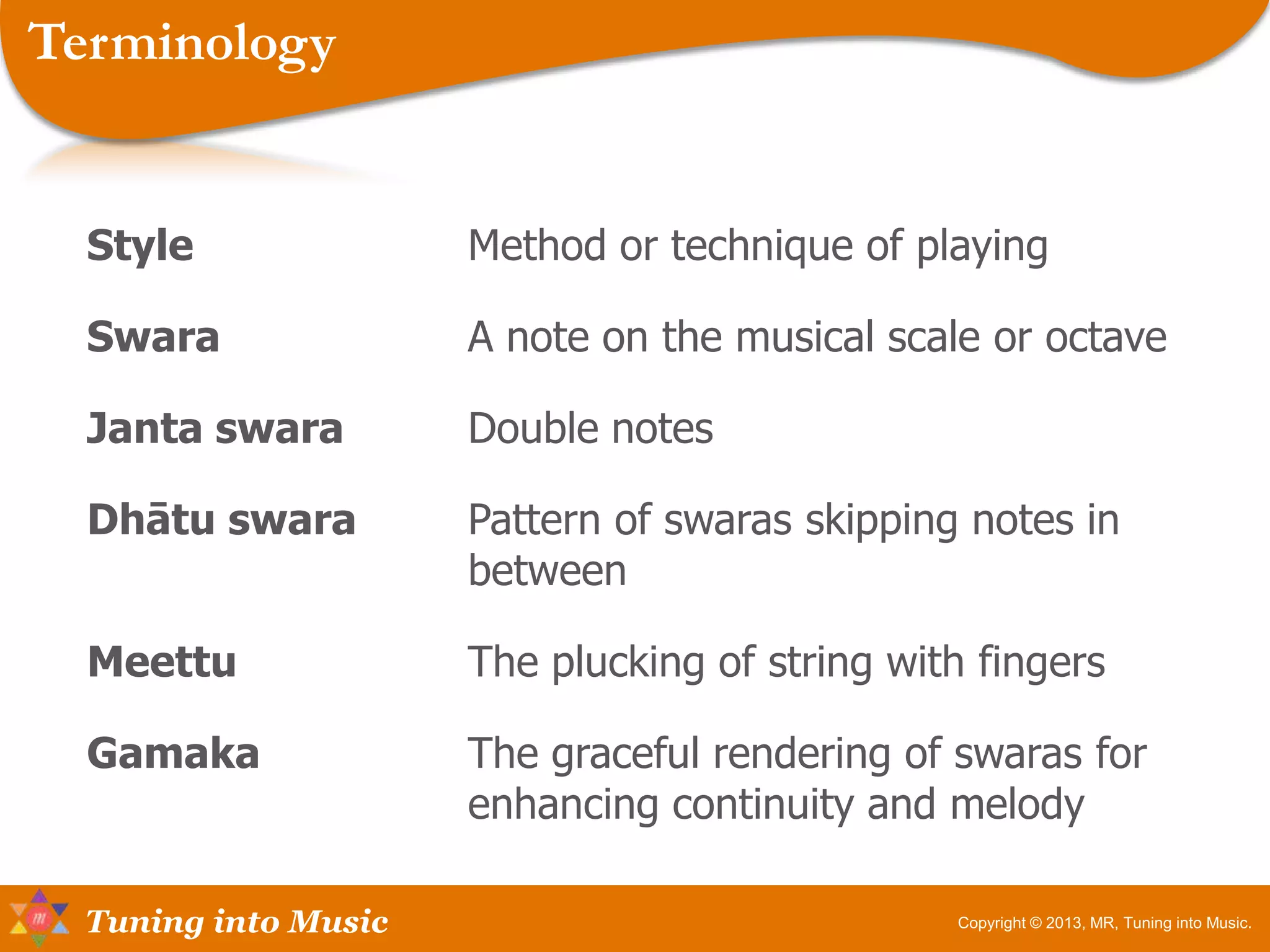 Terminology

| | |
|---|---|
| Style | Method or technique of playing |
| Swara | A note on the musical scale or octave |
| Janta swara | Double notes |
| Dhātu swara | Pattern of swaras skipping notes in between |
| Meettu | The plucking of string with fingers |
| Gamaka | The graceful rendering of swaras for enhancing continuity and melody |

m

Tuning into Music

Copyright © 2013, MR, Tuning into Music.